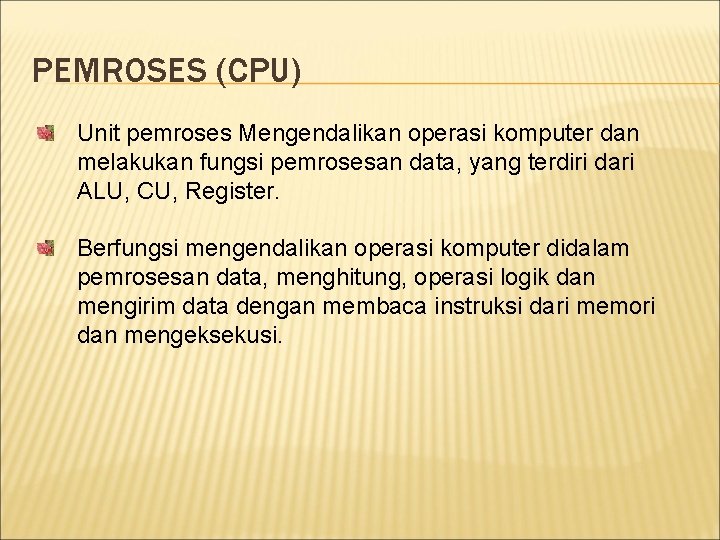 PEMROSES (CPU)

Unit pemroses Mengendalikan operasi komputer dan melakukan fungsi pemrosesan data, yang terdiri dari ALU, CU, Register.

Berfungsi mengendalikan operasi komputer didalam pemrosesan data, menghitung, operasi logik dan mengirim data dengan membaca instruksi dari memori dan mengeksekusi.